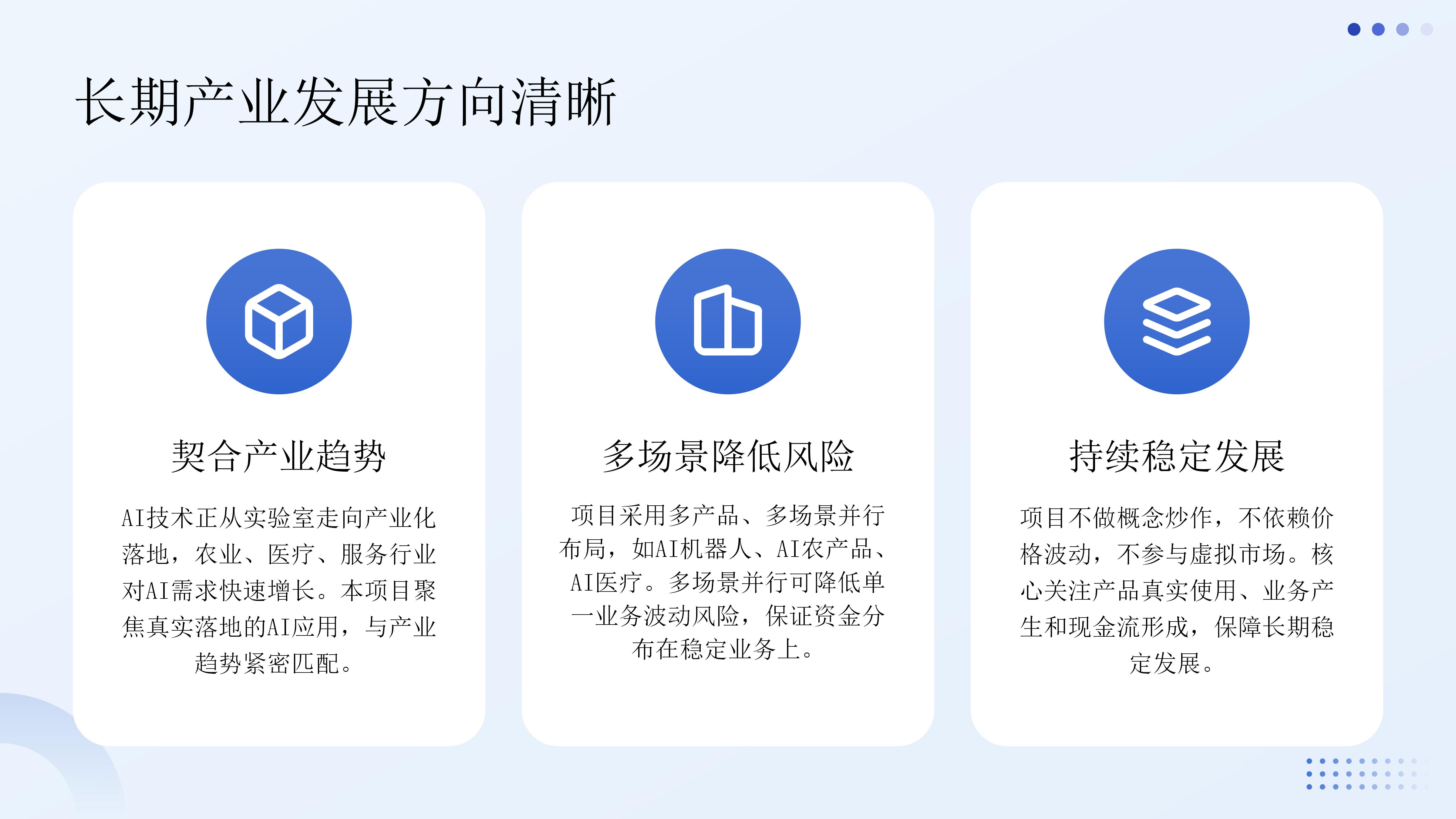 长期产业发展方向清晰

契合产业趋势

AI技术正从实验室走向产业化落地，农业、医疗、服务行业对AI需求快速增长。本项目聚焦真实落地的AI应用，与产业趋势紧密匹配。

多场景降低风险

项目采用多产品、多场景并行布局，如AI机器人、AI农产品、AI医疗。多场景并行可降低单一业务波动风险，保证资金分布在稳定业务上。

持续稳定发展

项目不做概念炒作，不依赖价格波动，不参与虚拟市场。核心关注产品真实使用、业务产生和现金流形成，保障长期稳定发展。